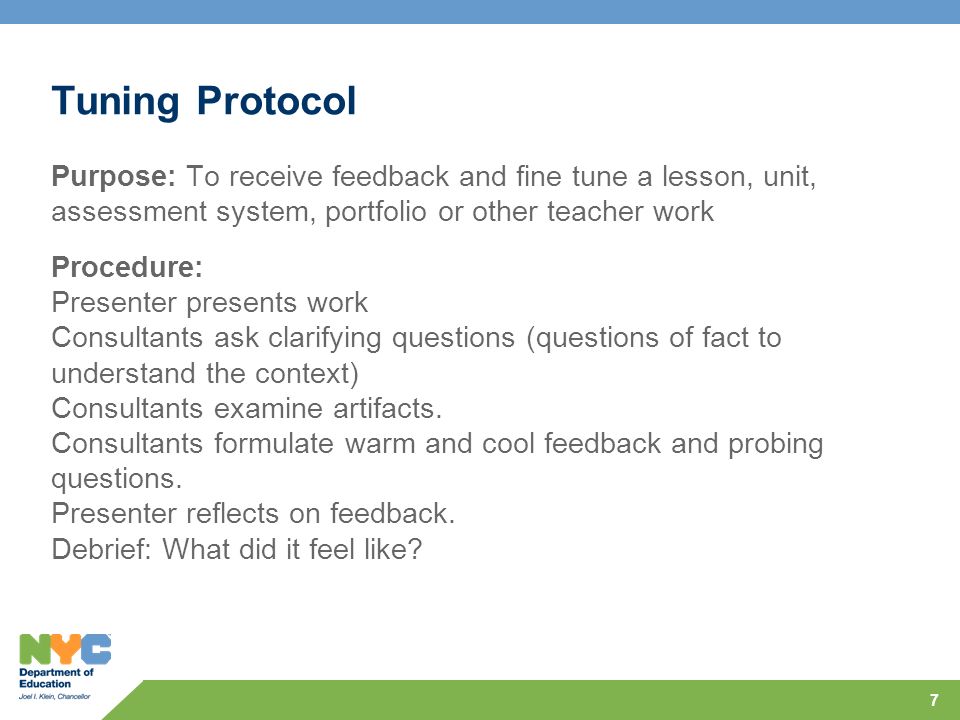 Tuning Protocol

Purpose: To receive feedback and fine tune a lesson, unit, assessment system, portfolio or other teacher work

Procedure:
Presenter presents work
Consultants ask clarifying questions (questions of fact to understand the context)
Consultants examine artifacts.
Consultants formulate warm and cool feedback and probing questions.
Presenter reflects on feedback.
Debrief: What did it feel like?

NYC
Department of Education
Joel I. Klein, Chancellor

7